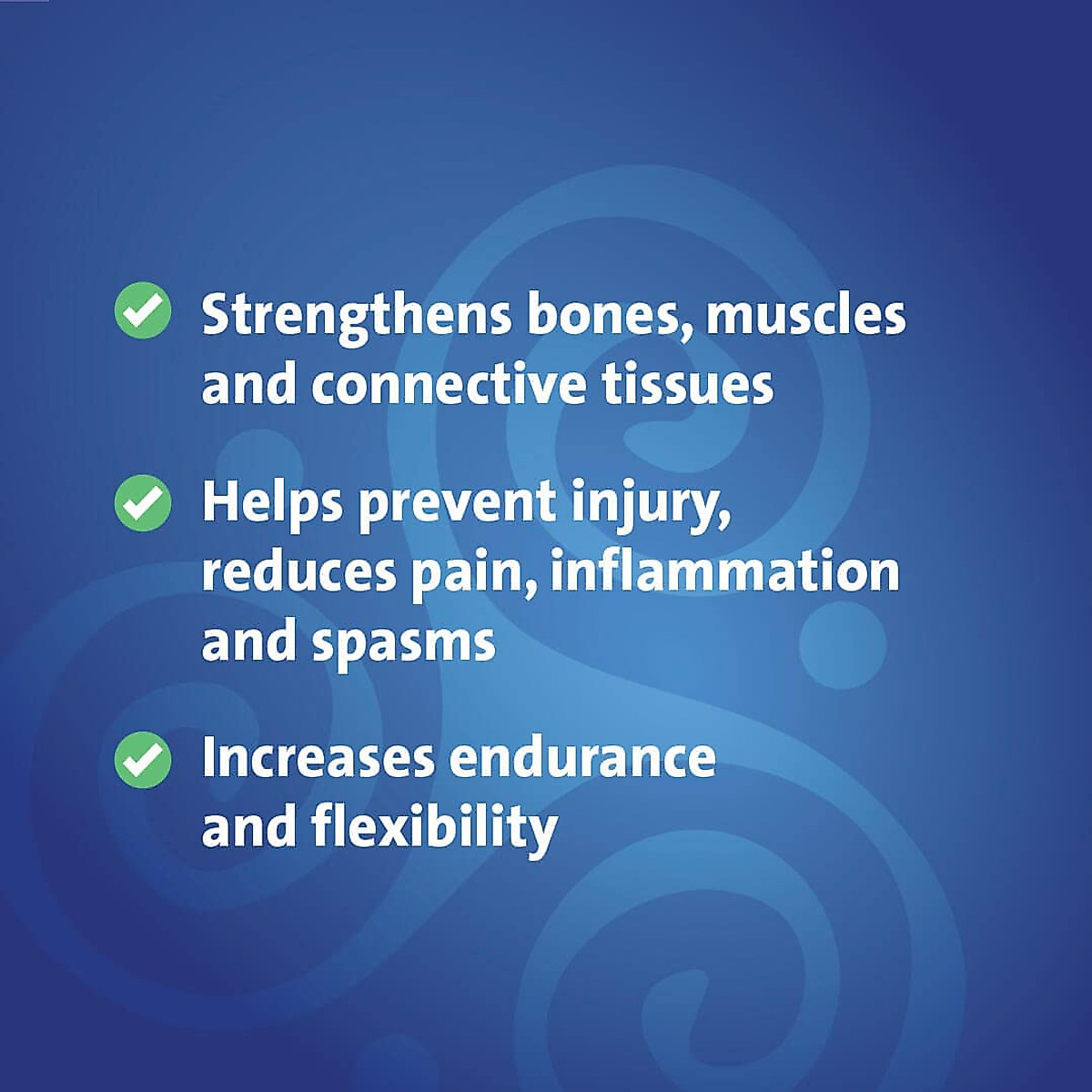 Strengthens bones, muscles and connective tissues

Helps prevent injury, reduces pain, inflammation and spasms

Increases endurance and flexibility